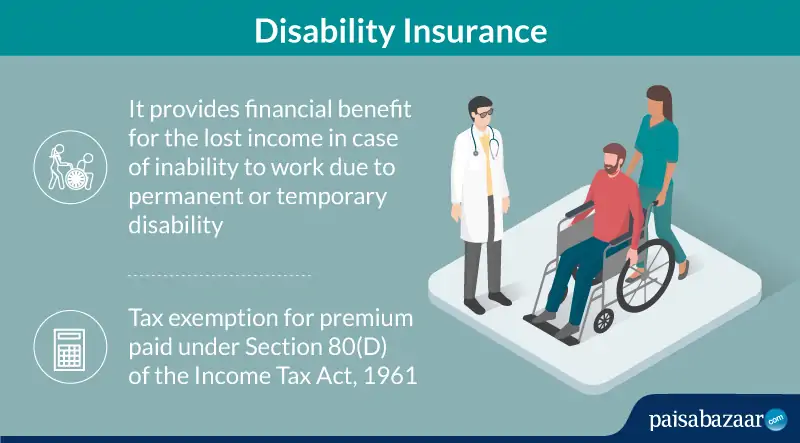 Disability Insurance

It provides financial benefit for the lost income in case of inability to work due to permanent or temporary disability

Tax exemption for premium paid under Section 80(D) of the Income Tax Act, 1961

paisabazaar.com